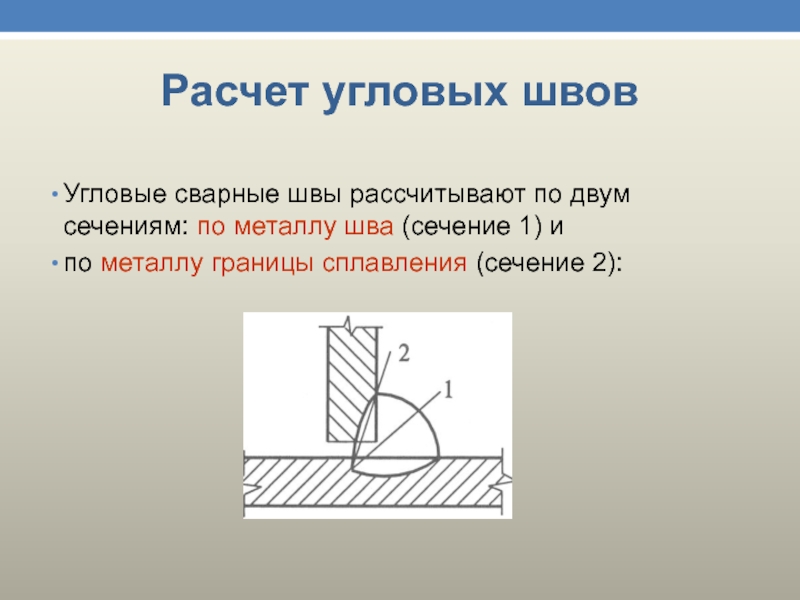 Расчет угловых швов

• Угловые сварные швы рассчитывают по двум сечениям: по металлу шва (сечение 1) и

• по металлу границы сплавления (сечение 2):

2

1